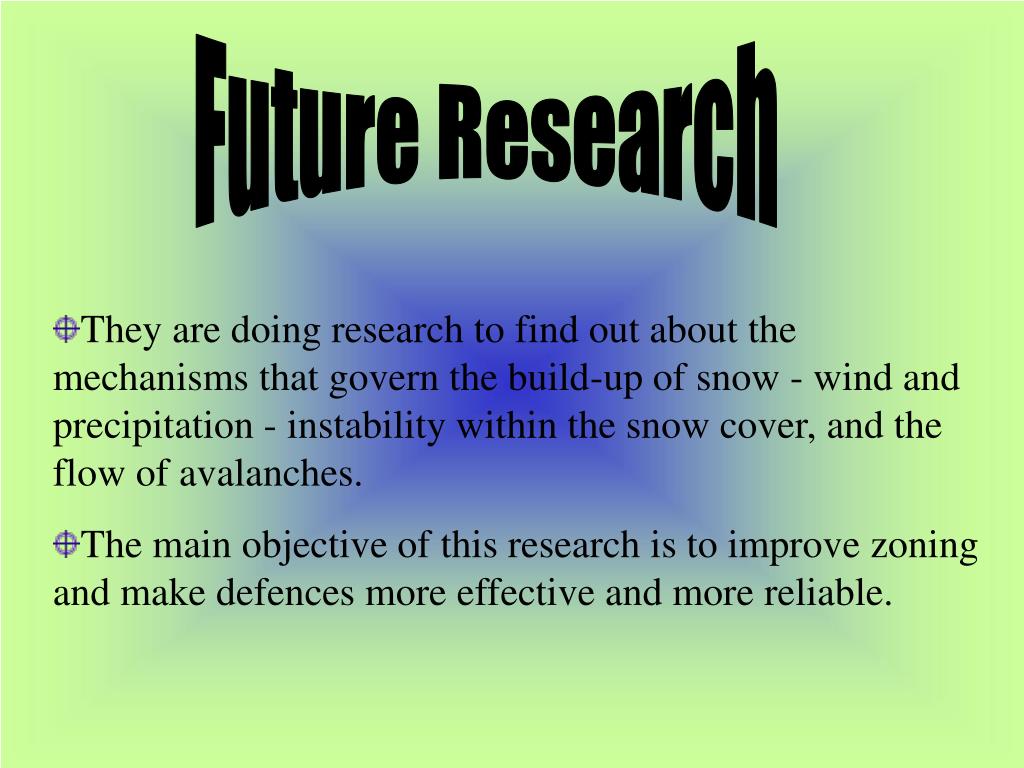 Future Research

They are doing research to find out about the mechanisms that govern the build-up of snow - wind and precipitation - instability within the snow cover, and the flow of avalanches.

The main objective of this research is to improve zoning and make defences more effective and more reliable.